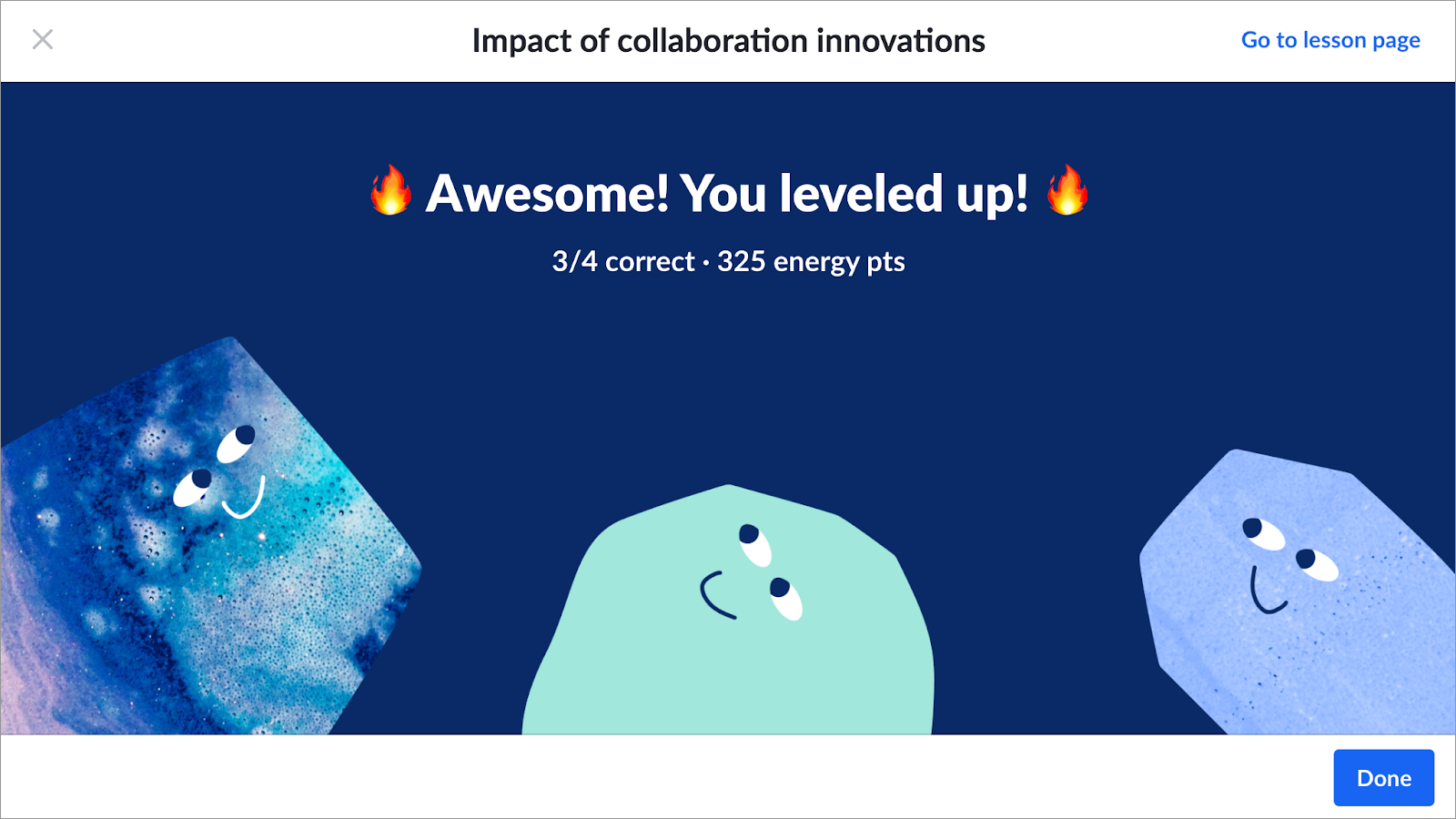 Impact of collaboration innovations

Go to lesson page

🔥 Awesome! You leveled up! 🔥

3/4 correct · 325 energy pts

Done